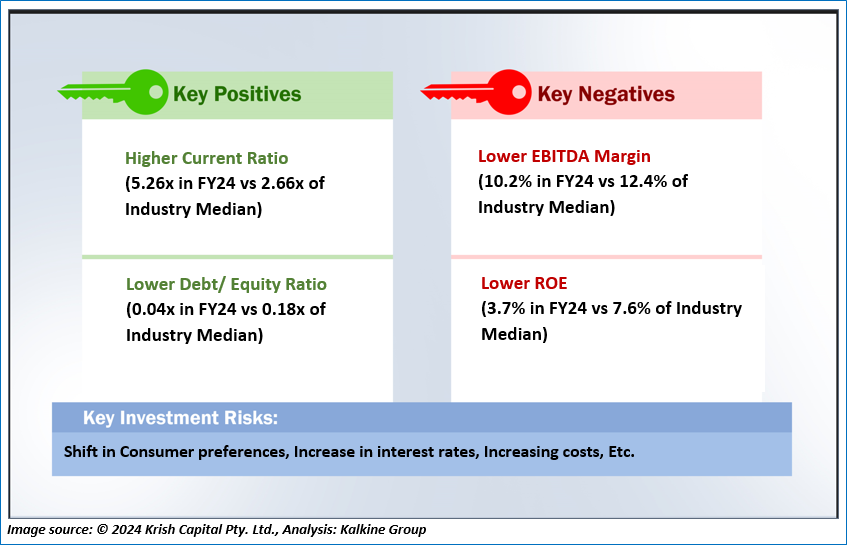 Key Positives

Higher Current Ratio
(5.26x in FY24 vs 2.66x of Industry Median)

Lower Debt/ Equity Ratio
(0.04x in FY24 vs 0.18x of Industry Median)

Key Negatives

Lower EBITDA Margin
(10.2% in FY24 vs 12.4% of Industry Median)

Lower ROE
(3.7% in FY24 vs 7.6% of Industry Median)

Key Investment Risks:

Shift in Consumer preferences, Increase in interest rates, Increasing costs, Etc.

Image source: © 2024 Krish Capital Pty. Ltd., Analysis: Kalkine Group